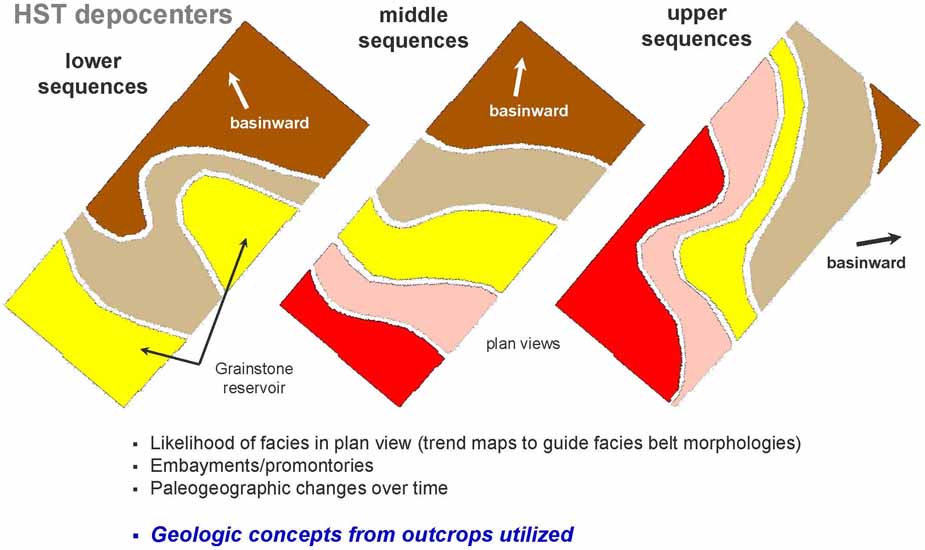 HST depocenters

lower sequences

basinward

Grainstone reservoir

middle sequences

basinward

plan views

upper sequences

basinward

▪ Likelihood of facies in plan view (trend maps to guide facies belt morphologies)
▪ Embayments/promontories
▪ Paleogeographic changes over time

▪ Geologic concepts from outcrops utilized